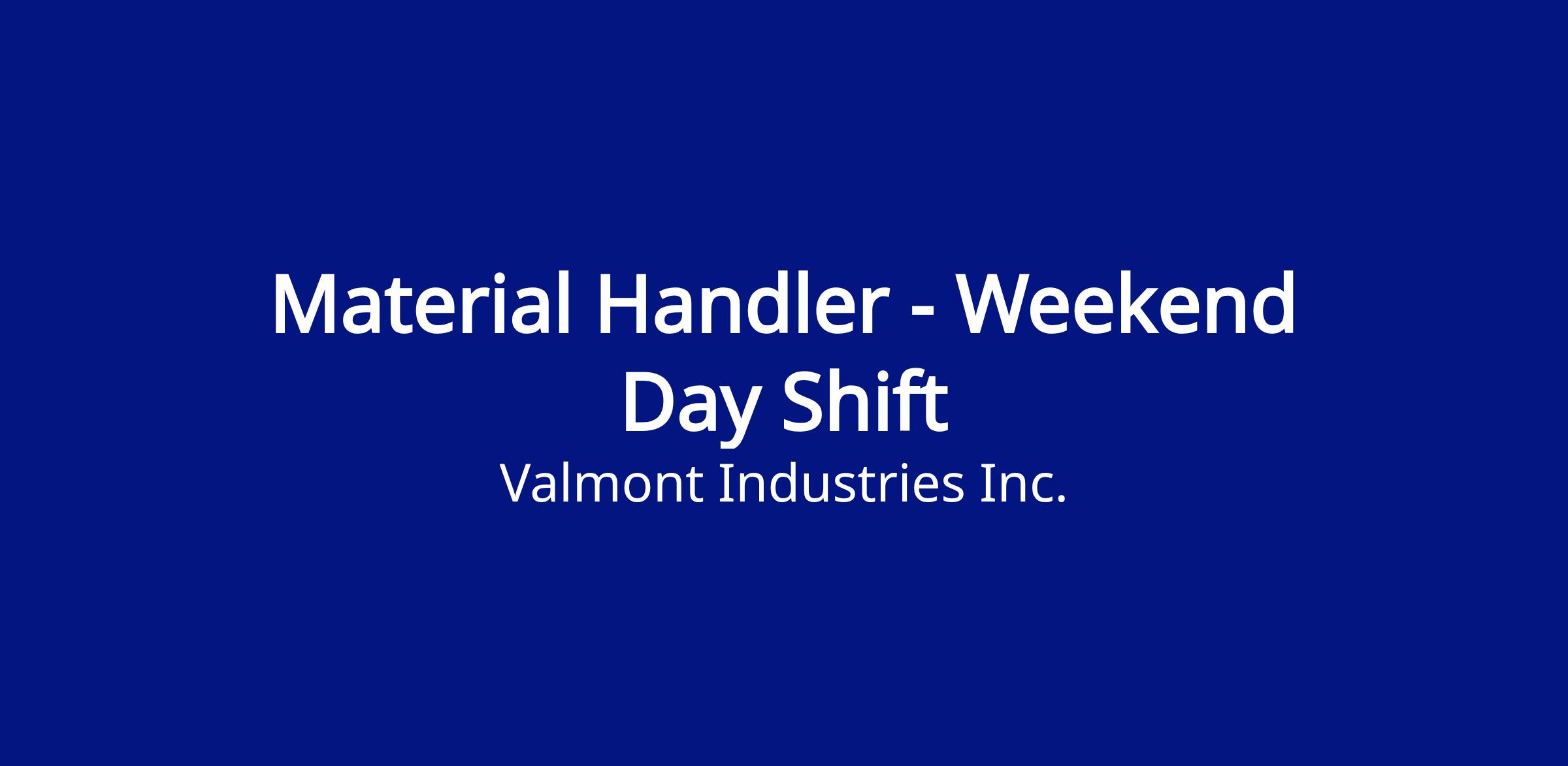 Material Handler - Weekend Day Shift

Valmont Industries Inc.